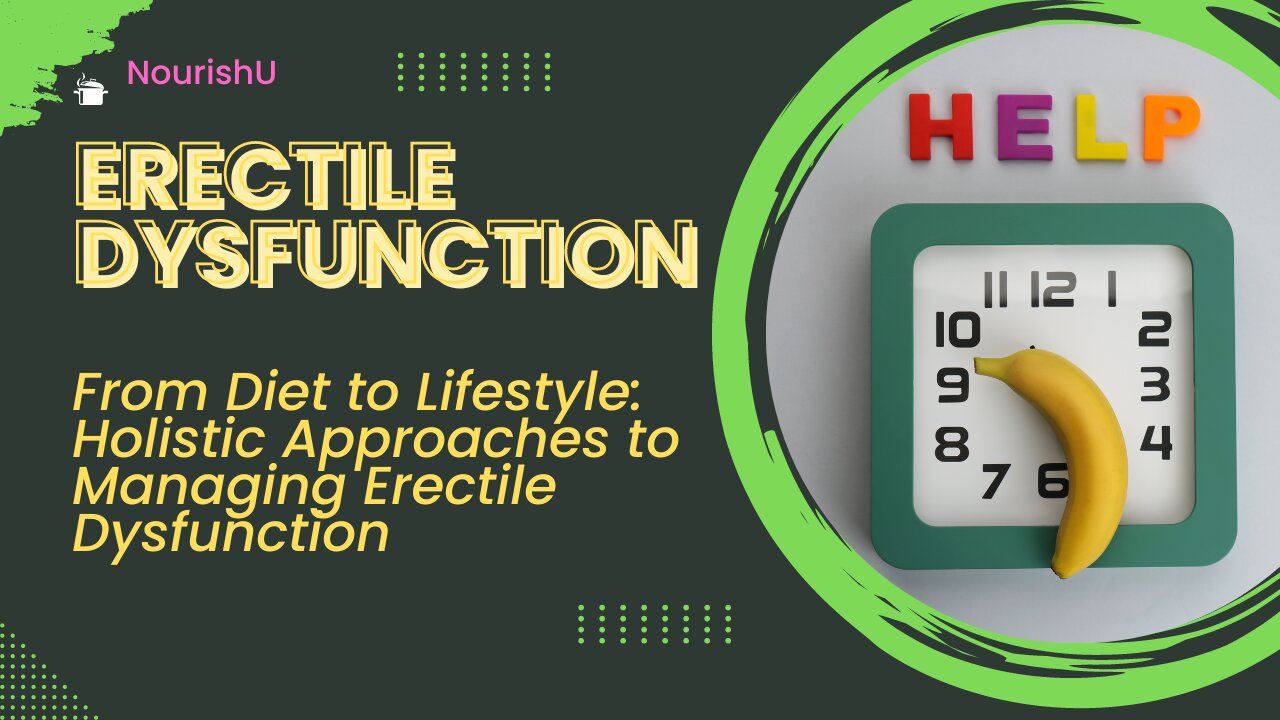 NourishU

ERECTILE DYSFUNCTION

From Diet to Lifestyle: Holistic Approaches to Managing Erectile Dysfunction

HELP

11 12 1
10 2
9 3
8 4
7 6